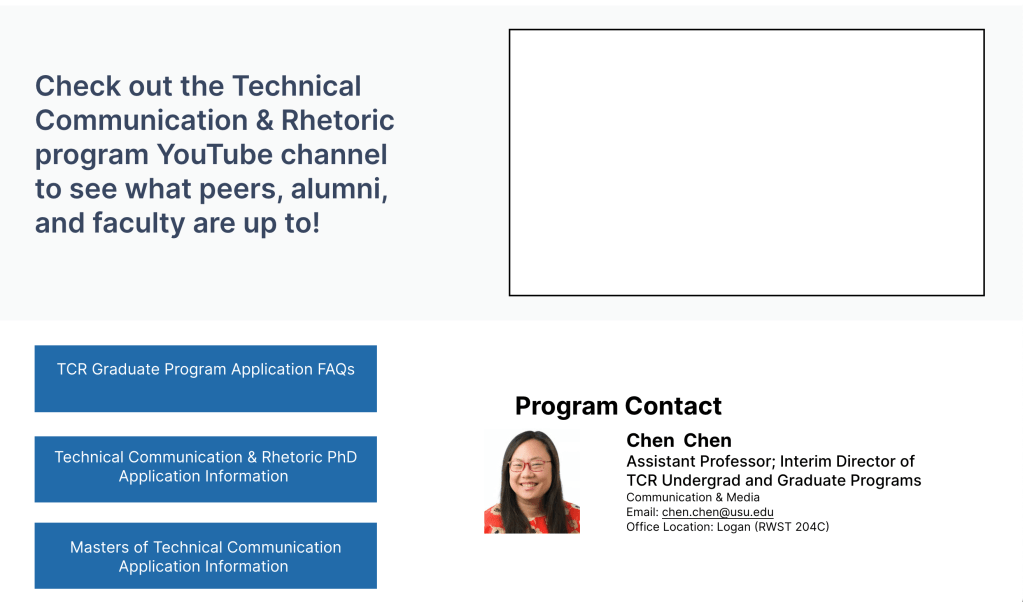 Check out the Technical Communication & Rhetoric program YouTube channel to see what peers, alumni, and faculty are up to!

TCR Graduate Program Application FAQs

Technical Communication & Rhetoric PhD Application Information

Masters of Technical Communication Application Information

Program Contact

Chen Chen
Assistant Professor; Interim Director of TCR Undergrad and Graduate Programs
Communication & Media
Email: chen.chen@usu.edu
Office Location: Logan (RWST 204C)